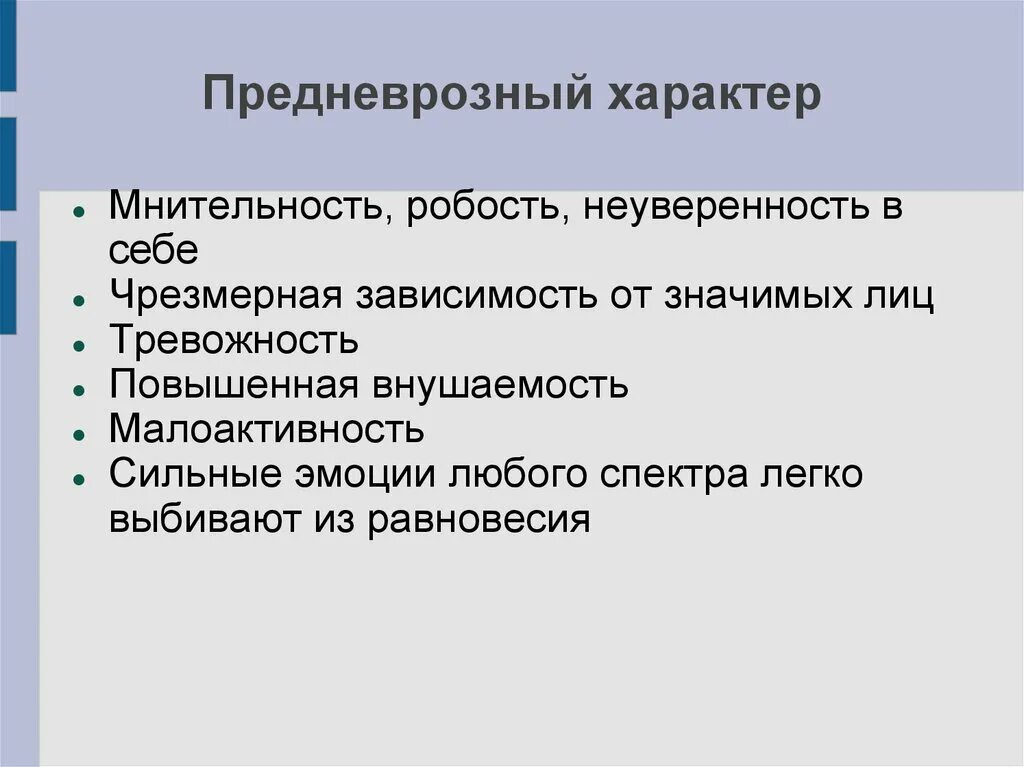 Предневрозный характер

- Мнительность, робость, неуверенность в себе
- Чрезмерная зависимость от значимых лиц
- Тревожность
- Повышенная внушаемость
- Малоактивность
- Сильные эмоции любого спектра легко выбивают из равновесия